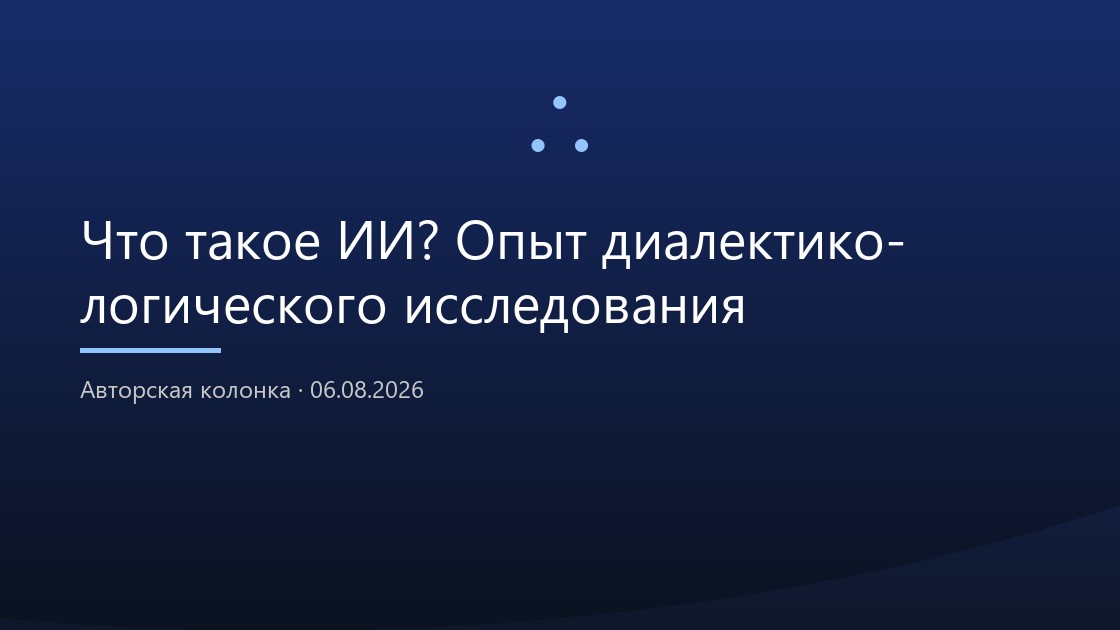 Что такое ИИ? Опыт диалектико-логического исследования

Авторская колонка · 06.08.2026